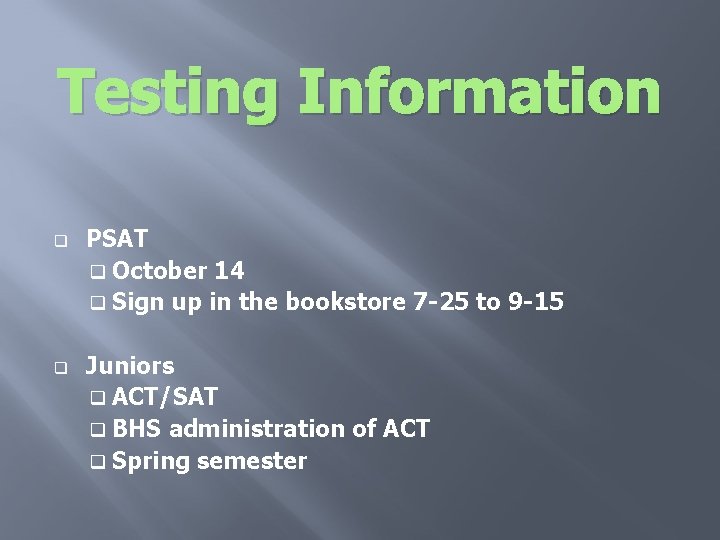 Testing Information

PSAT
October 14
Sign up in the bookstore 7-25 to 9-15

Juniors
ACT/SAT
BHS administration of ACT
Spring semester